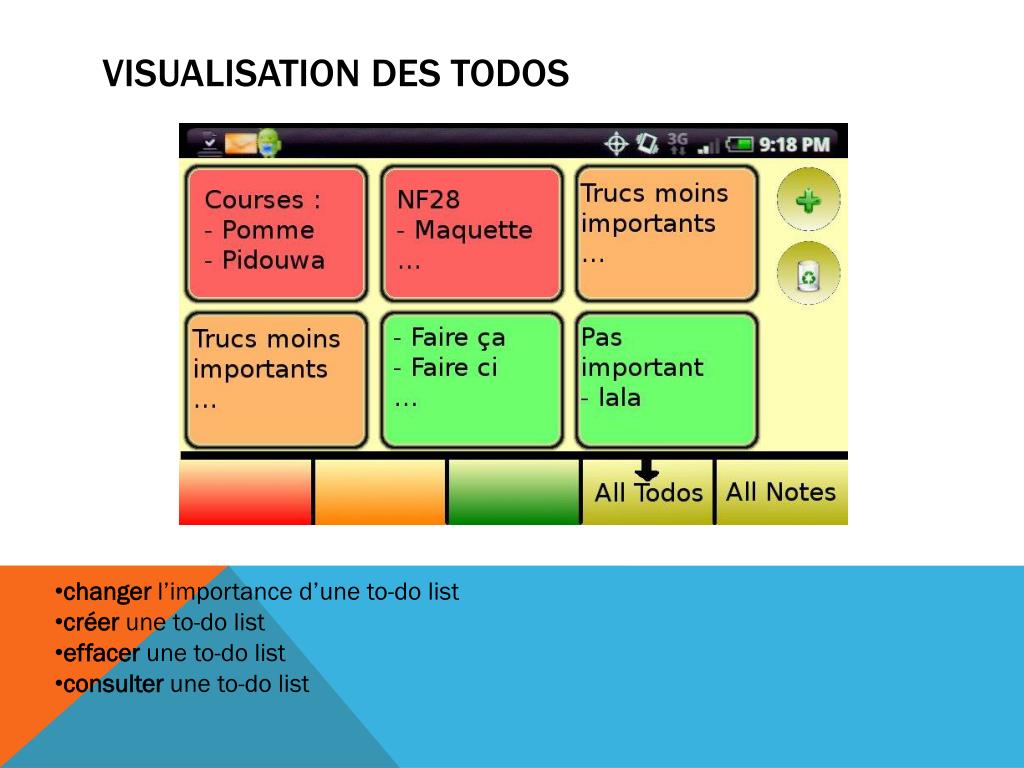 VISUALISATION DES TODOS

3G 9:18 PM

Courses :
- Pomme
- Pidouwa

NF28
- Maquette
...

Trucs moins importants
...

Trucs moins importants
...

- Faire ça
- Faire ci
...

Pas important
- lala

All Todos

All Notes

•changer l'importance d'une to-do list
•créer une to-do list
•effacer une to-do list
•consulter une to-do list